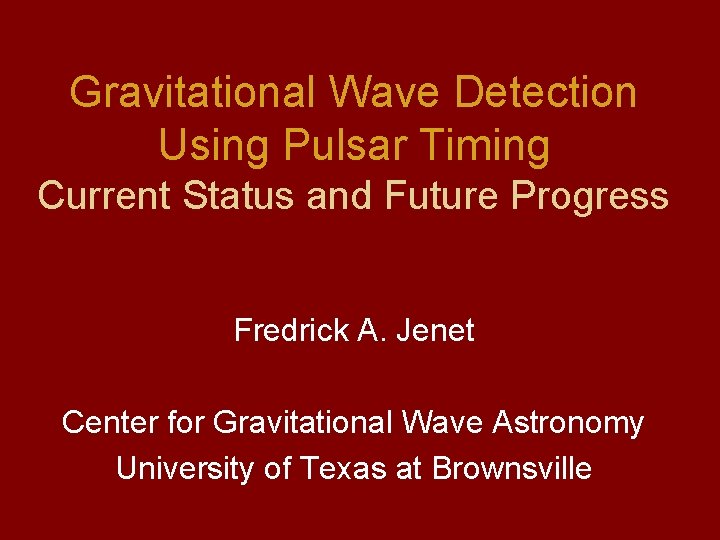 Gravitational Wave Detection
Using Pulsar Timing
Current Status and Future Progress

Fredrick A. Jenet

Center for Gravitational Wave Astronomy
University of Texas at Brownsville